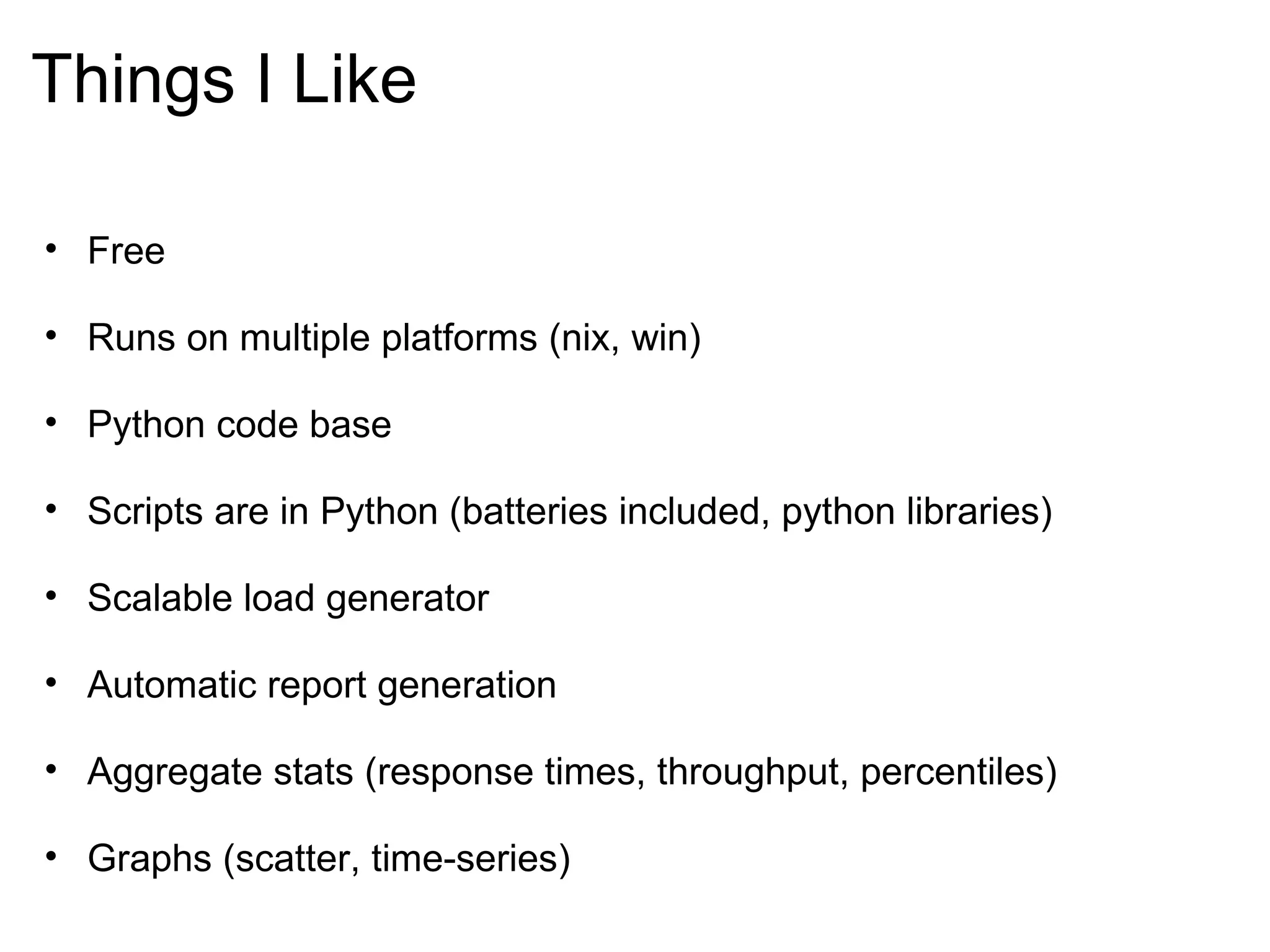 Things I Like

• Free

• Runs on multiple platforms (nix, win)

• Python code base

• Scripts are in Python (batteries included, python libraries)

• Scalable load generator

• Automatic report generation

• Aggregate stats (response times, throughput, percentiles)

• Graphs (scatter, time-series)